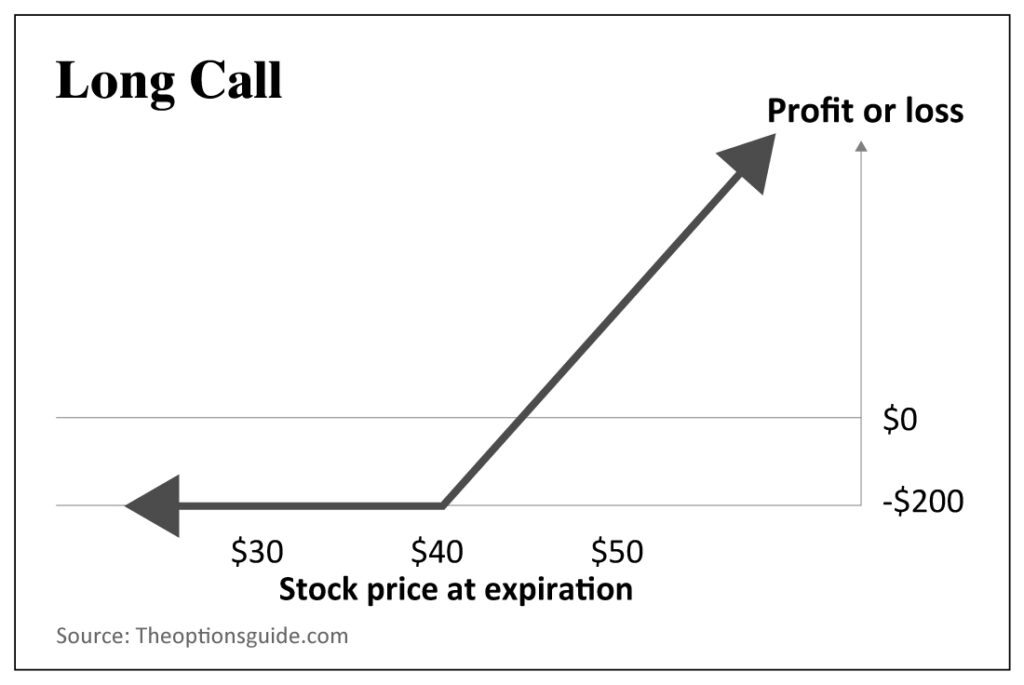 Long Call

Profit or loss

\$0

-\$200

\$30 \$40 \$50

Stock price at expiration

Source: Theoptionsguide.com